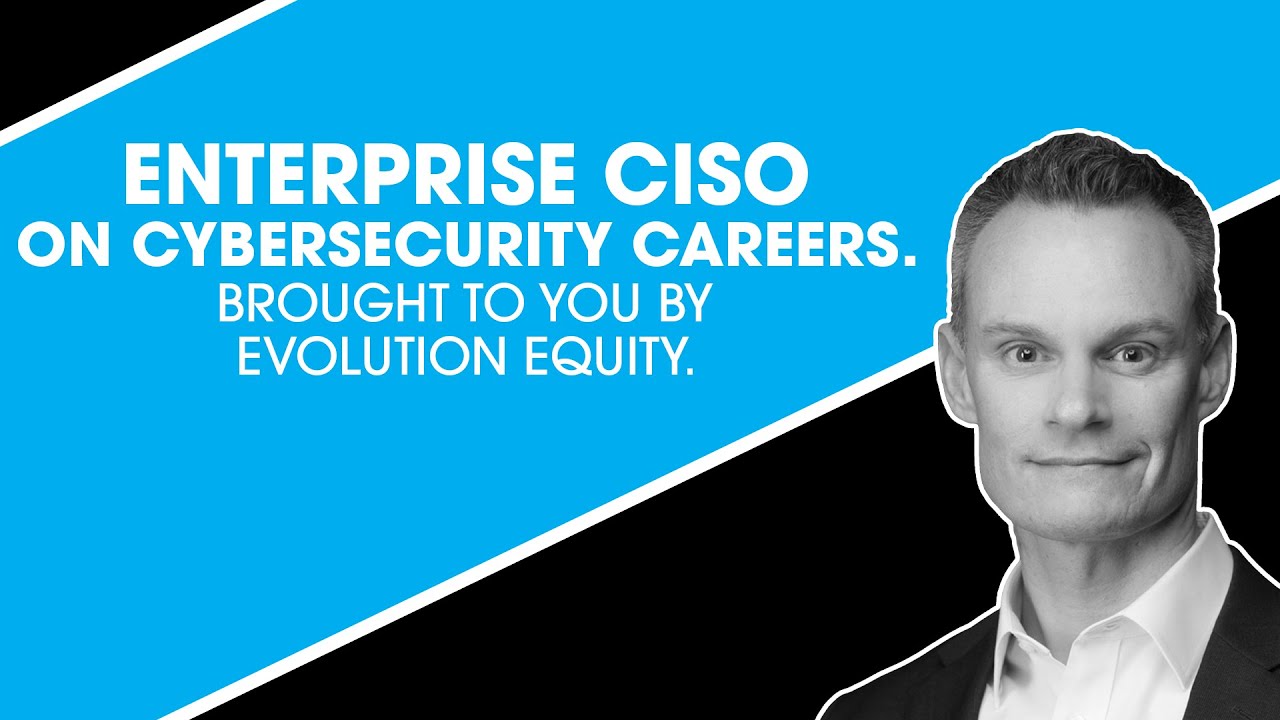 ENTERPRISE CISO
ON CYBERSECURITY CAREERS.
BROUGHT TO YOU BY
EVOLUTION EQUITY.